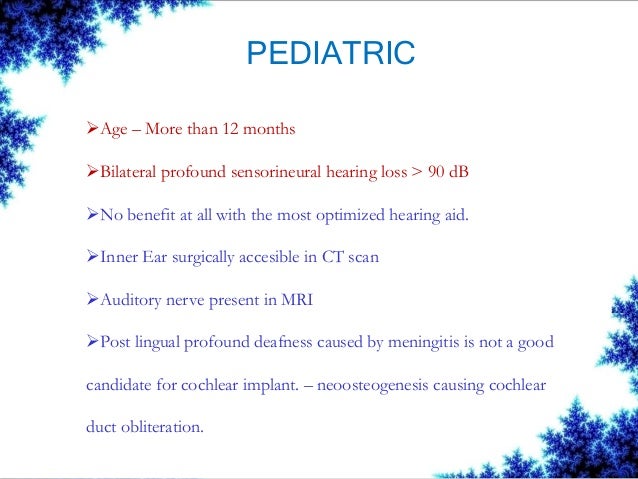 PEDIATRIC

➢Age – More than 12 months

➢Bilateral profound sensorineural hearing loss > 90 dB

➢No benefit at all with the most optimized hearing aid.

➢Inner Ear surgically accesible in CT scan

➢Auditory nerve present in MRI

➢Post lingual profound deafness caused by meningitis is not a good candidate for cochlear implant. – neoosteogenesis causing cochlear duct obliteration.